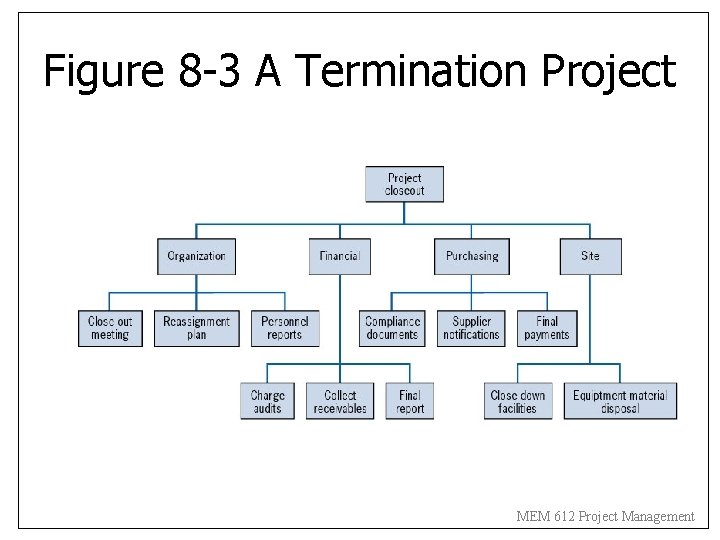 Figure 8-3 A Termination Project

Project closeout

Organization

Financial

Purchasing

Site

Close out meeting

Reassignment plan

Personnel reports

Compliance documents

Supplier notifications

Final payments

Charge audits

Collect receivables

Final report

Close down facilities

Equipment material disposal

MEM 612 Project Management